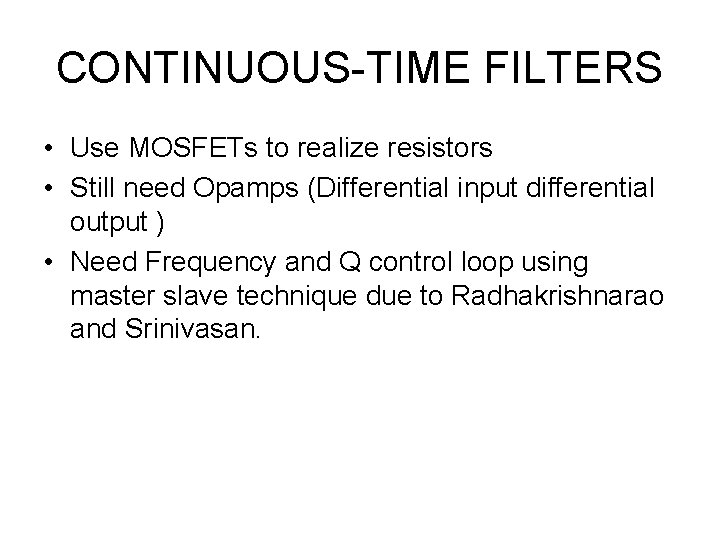 CONTINUOUS-TIME FILTERS

• Use MOSFETs to realize resistors
• Still need Opamps (Differential input differential output )
• Need Frequency and Q control loop using master slave technique due to Radhakrishnarao and Srinivasan.